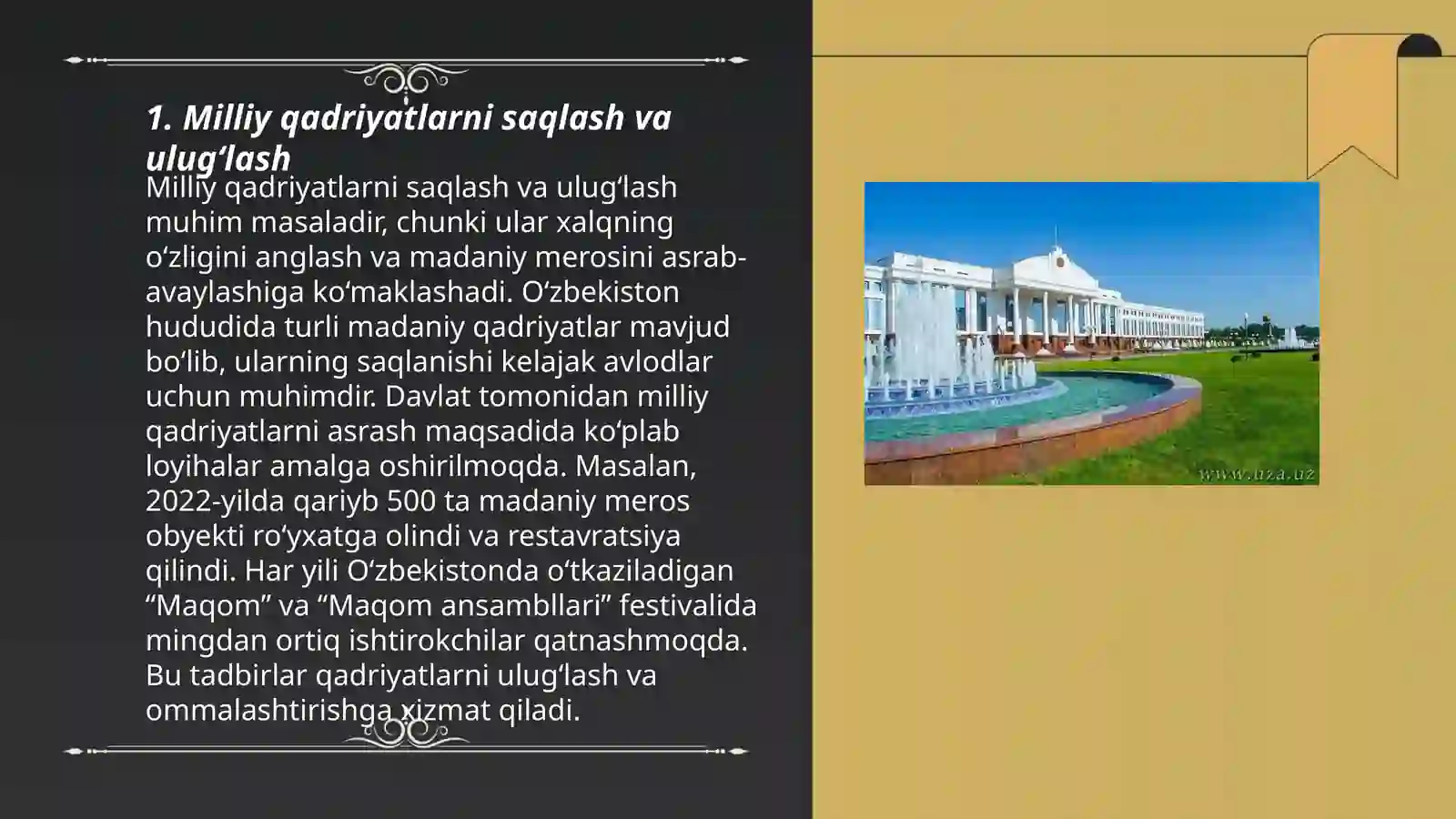 1. Milliy qadriyatlarni saqlash va ulug‘lash

Milliy qadriyatlarni saqlash va ulug‘lash muhim masaladir, chunki ular xalqning o‘zligini anglash va madaniy merosini asrab-avaylashiga ko‘maklashadi. O‘zbekiston hududida turli madaniy qadriyatlar mavjud bo‘lib, ularning saqlanishi kelajak avlodlar uchun muhimdir. Davlat tomonidan milliy qadriyatlarni asrash maqsadida ko‘plab loyihalar amalga oshirilmoqda. Masalan, 2022-yilda qariyb 500 ta madaniy meros obyekti ro‘yxatga olindi va restavratsiya qilindi. Har yili O‘zbekistonda o‘tkaziladigan “Maqom” va “Maqom ansambllari” festivalida mingdan ortiq ishtirokchilar qatnashmoqda. Bu tadbirlar qadriyatlarni ulug‘lash va ommalashtirishga xizmat qiladi.

www.uza.uz